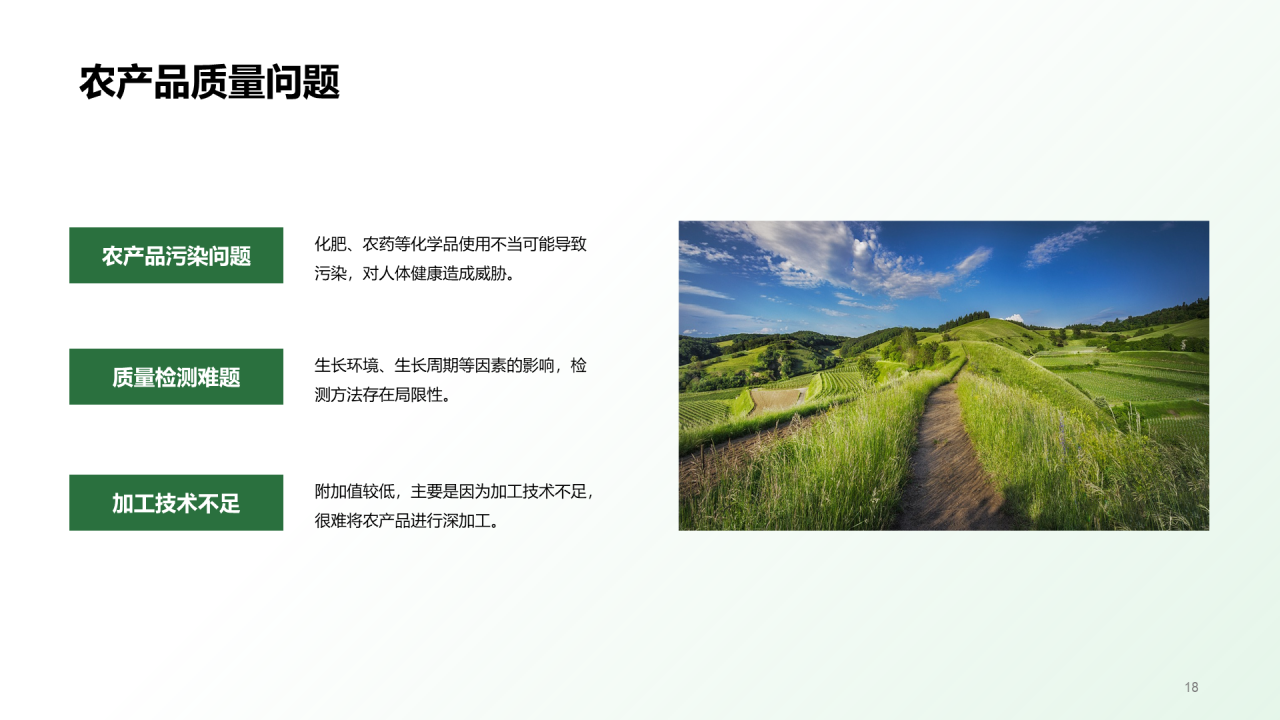 农产品质量问题

农产品污染问题

化肥、农药等化学品使用不当可能导致污染，对人体健康造成威胁。

质量检测难题

生长环境、生长周期等因素的影响，检测方法存在局限性。

加工技术不足

附加值较低，主要是因为加工技术不足，很难将农产品进行深加工。

18